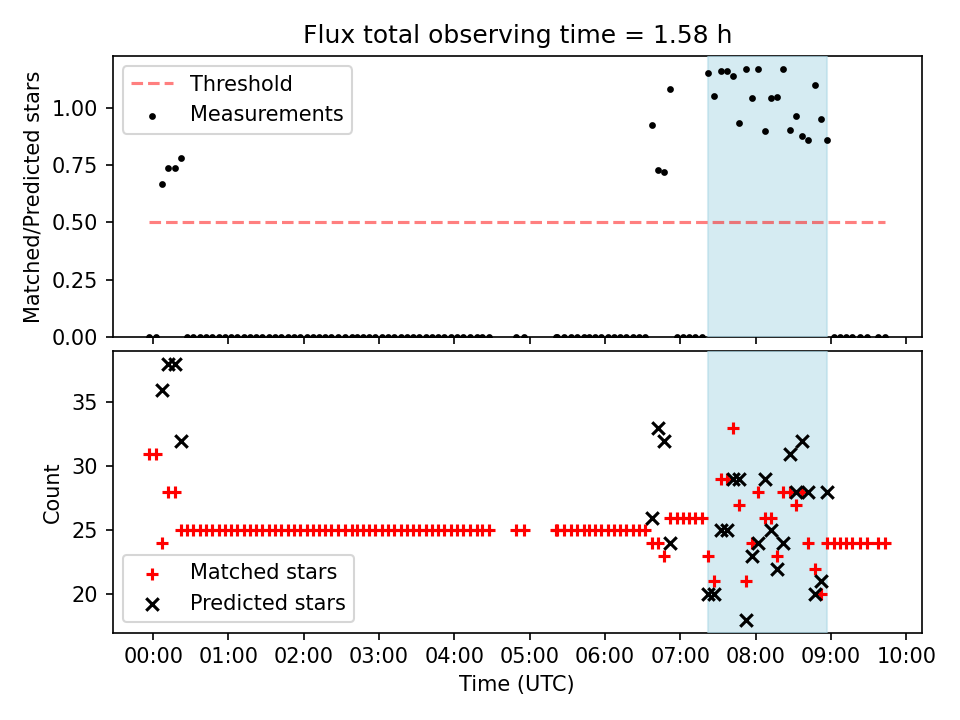 Flux total observing time = 1.58 h

Threshold
Measurements

Matched/Predicted stars

1.00
0.75
0.50
0.25
0.00

Count

35
30
25
20

Matched stars
Predicted stars

00:00 01:00 02:00 03:00 04:00 05:00 06:00 07:00 08:00 09:00 10:00

Time (UTC)